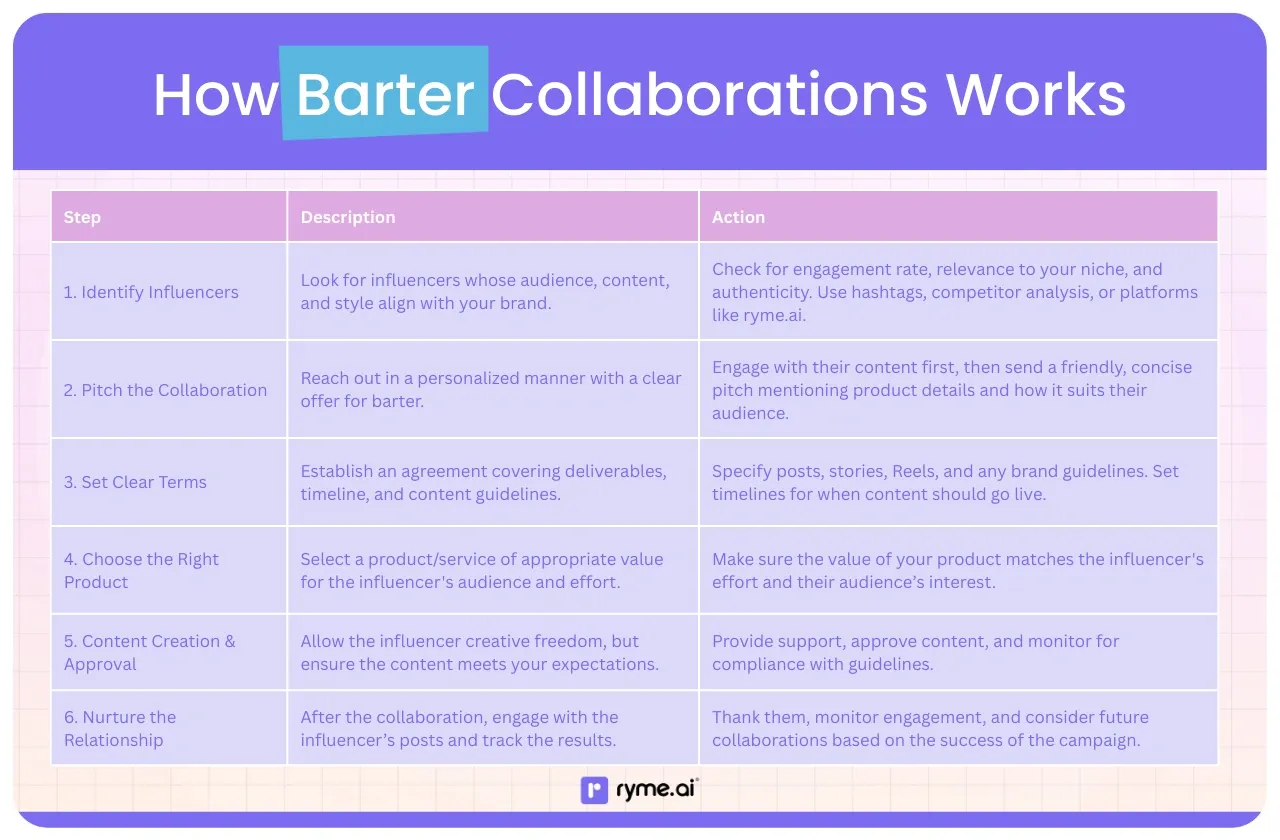 How Barter Collaborations Works

| Step | Description | Action |
|---|---|---|
| 1. Identify Influencers | Look for influencers whose audience, content, and style align with your brand. | Check for engagement rate, relevance to your niche, and authenticity. Use hashtags, competitor analysis, or platforms like ryme.ai. |
| 2. Pitch the Collaboration | Reach out in a personalized manner with a clear offer for barter. | Engage with their content first, then send a friendly, concise pitch mentioning product details and how it suits their audience. |
| 3. Set Clear Terms | Establish an agreement covering deliverables, timeline, and content guidelines. | Specify posts, stories, Reels, and any brand guidelines. Set timelines for when content should go live. |
| 4. Choose the Right Product | Select a product/service of appropriate value for the influencer's audience and effort. | Make sure the value of your product matches the influencer's effort and their audience's interest. |
| 5. Content Creation & Approval | Allow the influencer creative freedom, but ensure the content meets your expectations. | Provide support, approve content, and monitor for compliance with guidelines. |
| 6. Nurture the Relationship | After the collaboration, engage with the influencer's posts and track the results. | Thank them, monitor engagement, and consider future collaborations based on the success of the campaign. |

ryme.ai